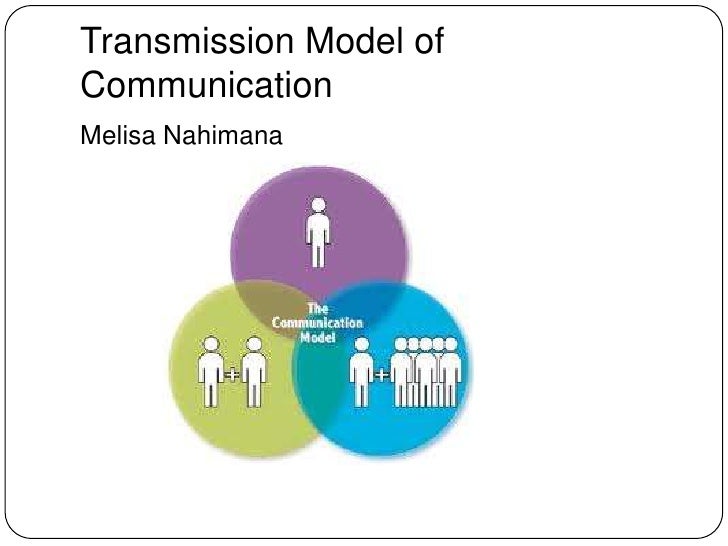 Transmission Model of Communication

Melisa Nahimana

The Communication Model

+

+